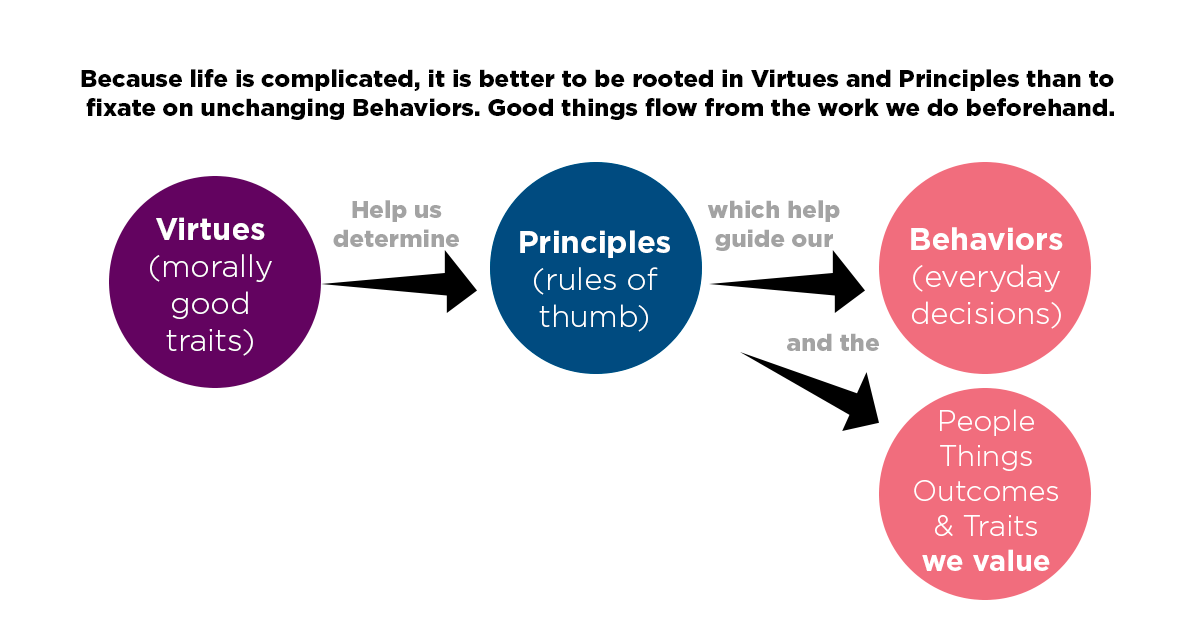 Because life is complicated, it is better to be rooted in Virtues and Principles than to fixate on unchanging Behaviors. Good things flow from the work we do beforehand.

Virtues (morally good traits)

Help us determine

Principles (rules of thumb)

which help guide our

Behaviors (everyday decisions)

and the

People Things Outcomes & Traits we value